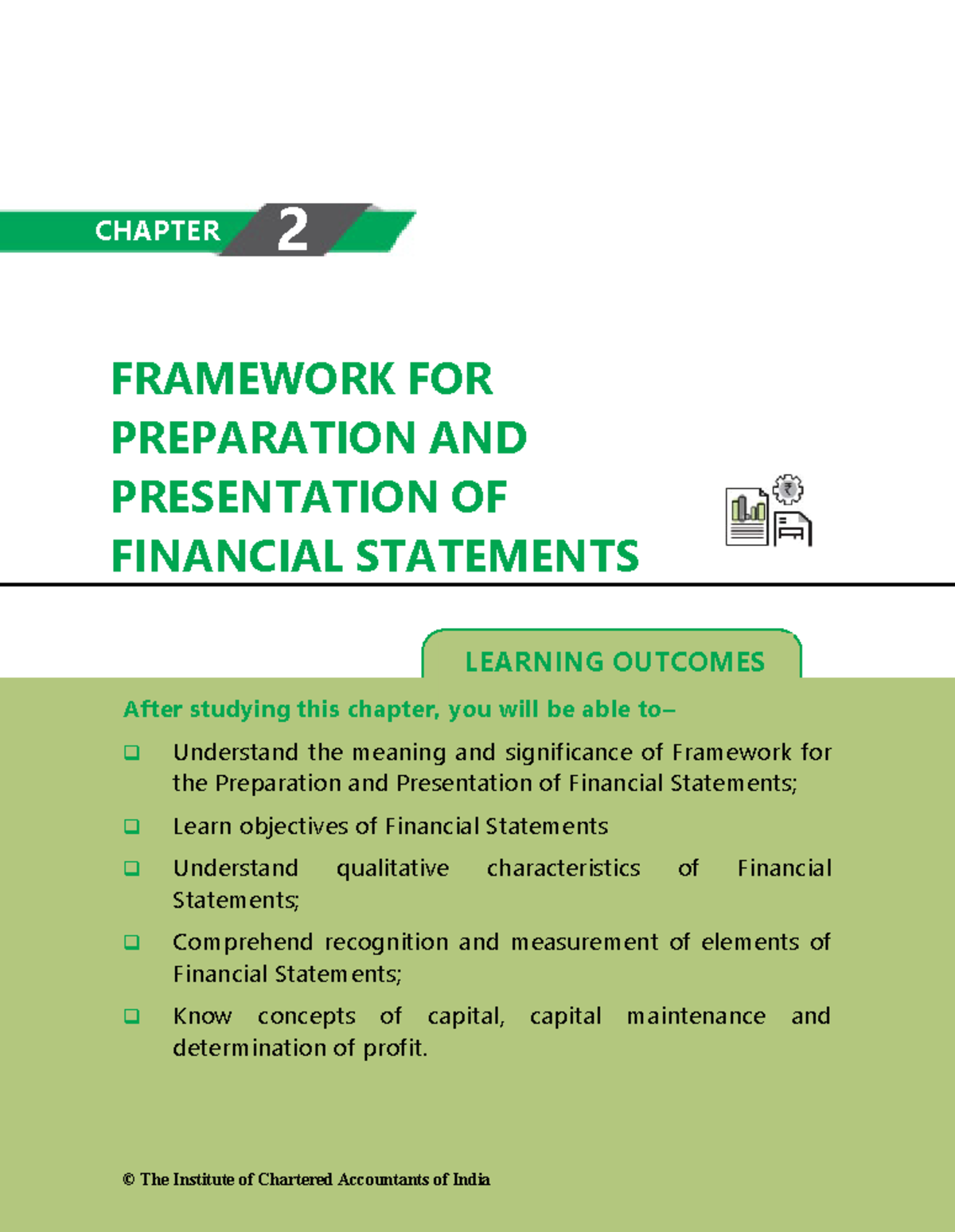 CHAPTER 2

FRAMEWORK FOR PREPARATION AND PRESENTATION OF FINANCIAL STATEMENTS

₹

LEARNING OUTCOMES

After studying this chapter, you will be able to–

❑ Understand the meaning and significance of Framework for the Preparation and Presentation of Financial Statements;

❑ Learn objectives of Financial Statements

❑ Understand qualitative characteristics of Financial Statements;

❑ Comprehend recognition and measurement of elements of Financial Statements;

❑ Know concepts of capital, capital maintenance and determination of profit.

© The Institute of Chartered Accountants of India